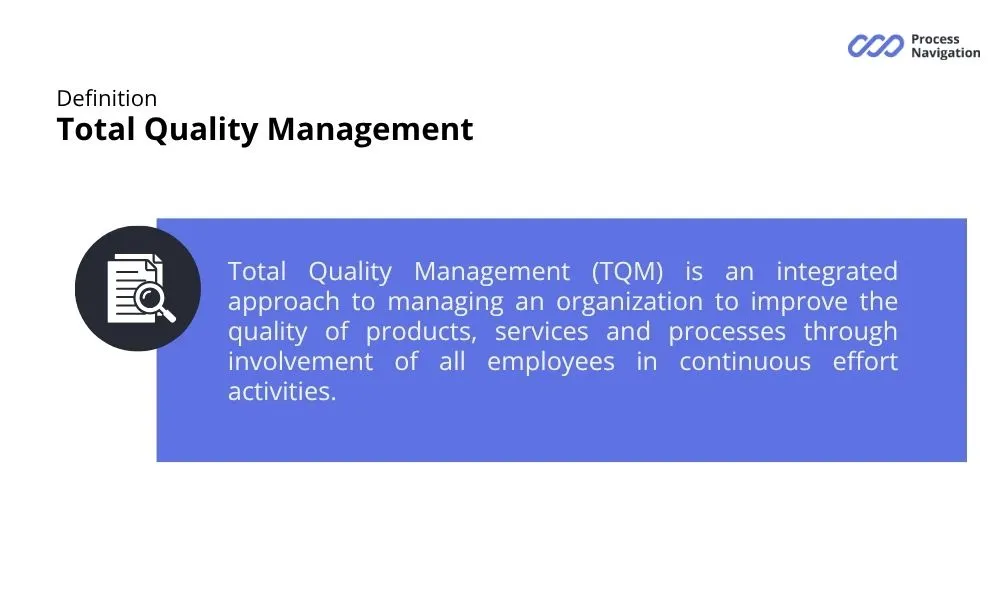 Process Navigation

Definition
Total Quality Management

Total Quality Management (TQM) is an integrated approach to managing an organization to improve the quality of products, services and processes through involvement of all employees in continuous effort activities.